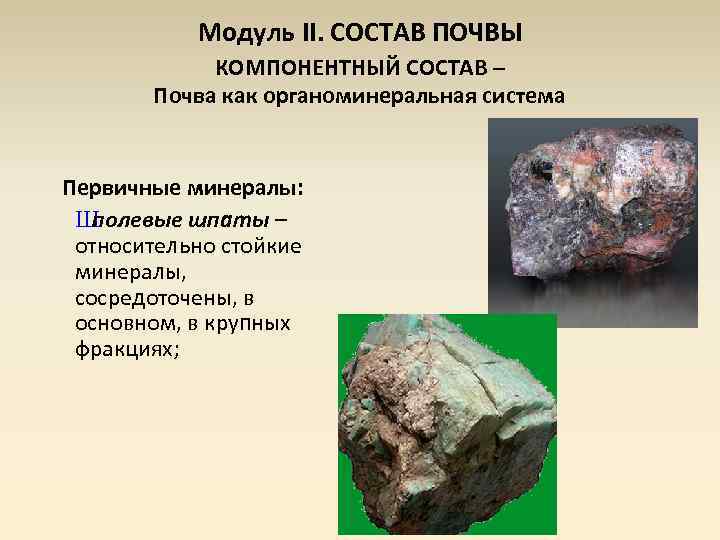 Модуль II. СОСТАВ ПОЧВЫ
КОМПОНЕНТНЫЙ СОСТАВ –
Почва как органоминеральная система

Первичные минералы:

Шполевые шпаты – относительно стойкие минералы, сосредоточены, в основном, в крупных фракциях;